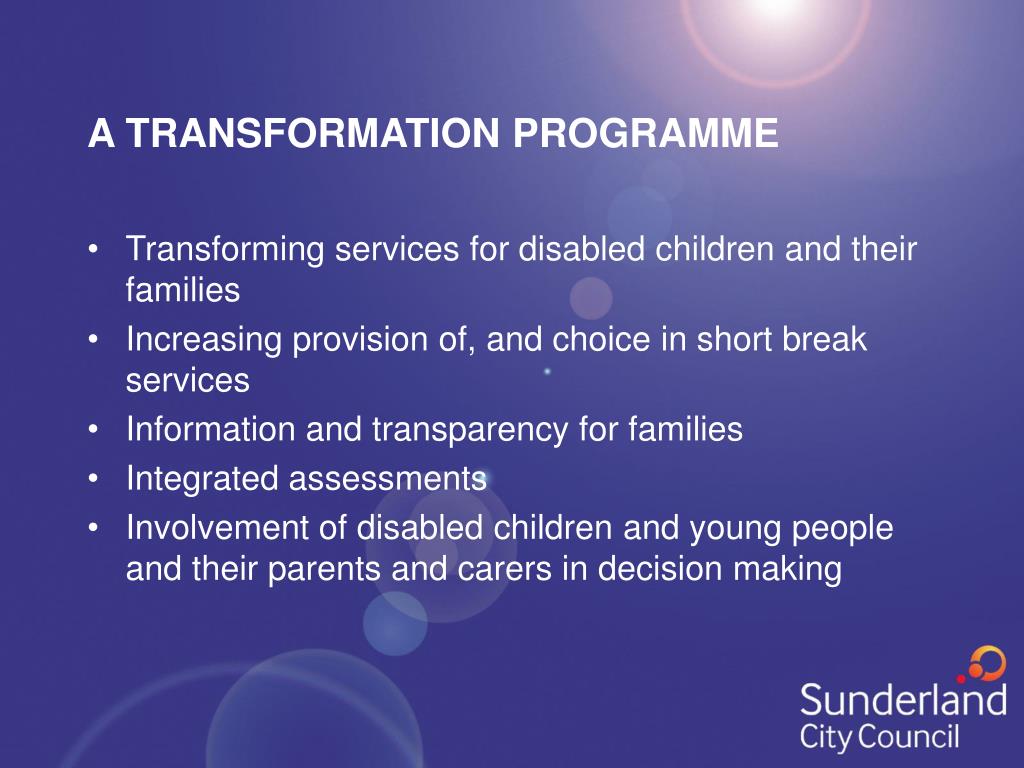 A TRANSFORMATION PROGRAMME

• Transforming services for disabled children and their families
• Increasing provision of, and choice in short break services
• Information and transparency for families
• Integrated assessments
• Involvement of disabled children and young people and their parents and carers in decision making

Sunderland City Council